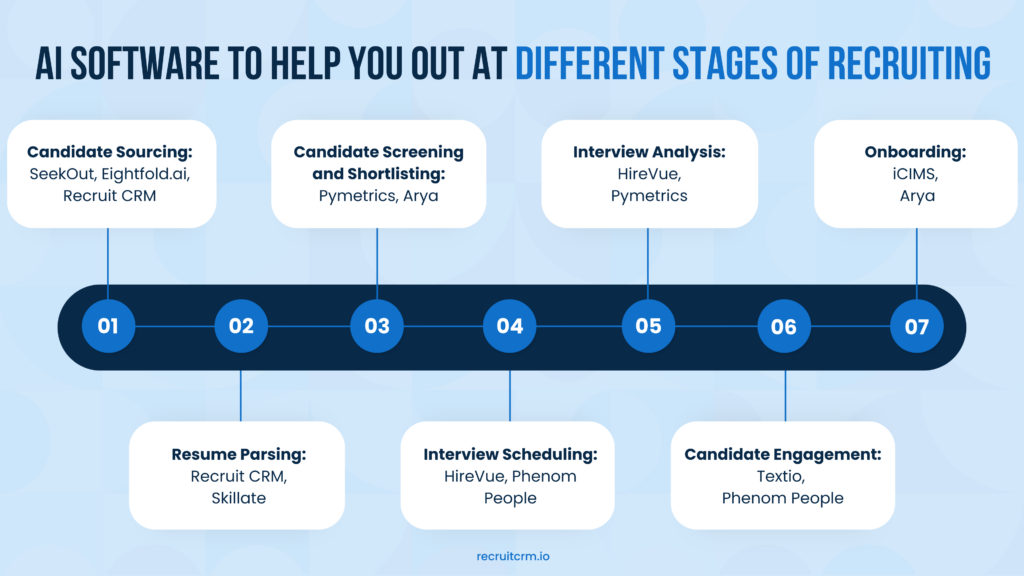 AI SOFTWARE TO HELP YOU OUT AT DIFFERENT STAGES OF RECRUITING

Candidate Sourcing:
SeekOut, Eightfold.ai, Recruit CRM

Candidate Screening and Shortlisting:
Pymetrics, Arya

Interview Analysis:
HireVue, Pymetrics

Onboarding:
iCIMS, Arya

01 02 03 04 05 06 07

Resume Parsing:
Recruit CRM, Skillate

Interview Scheduling:
HireVue, Phenom People

Candidate Engagement:
Textio, Phenom People

recruitcrm.io